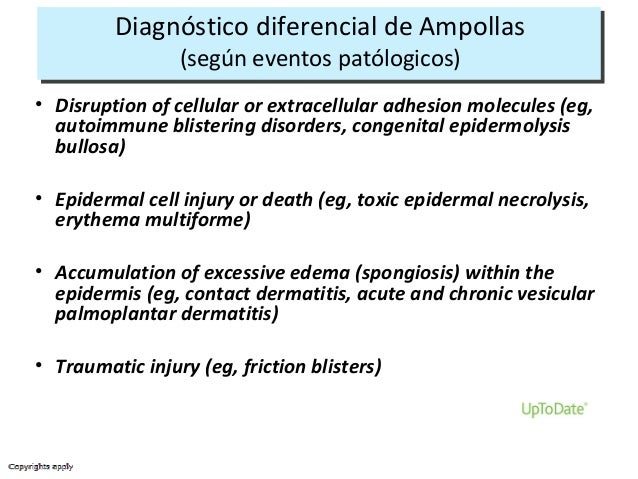 Diagnóstico diferencial de Ampollas
(según eventos patólogicos)

• Disruption of cellular or extracellular adhesion molecules (eg, autoimmune blistering disorders, congenital epidermolysis bullosa)

• Epidermal cell injury or death (eg, toxic epidermal necrolysis, erythema multiforme)

• Accumulation of excessive edema (spongiosis) within the epidermis (eg, contact dermatitis, acute and chronic vesicular palmoplantar dermatitis)

• Traumatic injury (eg, friction blisters)

UpToDate®

Copyrights apply